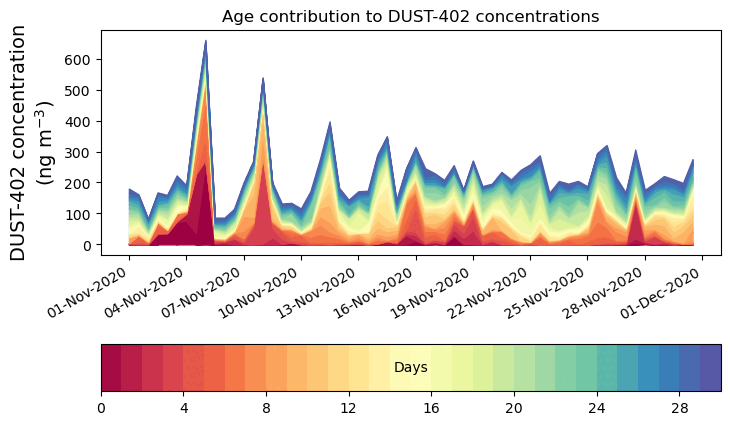 Age contribution to DUST-402 concentrations

DUST-402 concentration (ng m$^{-3}$)

600
500
400
300
200
100
0

01-Nov-2020
04-Nov-2020
07-Nov-2020
10-Nov-2020
13-Nov-2020
16-Nov-2020
19-Nov-2020
22-Nov-2020
25-Nov-2020
28-Nov-2020
01-Dec-2020

Days

0
4
8
12
16
20
24
28